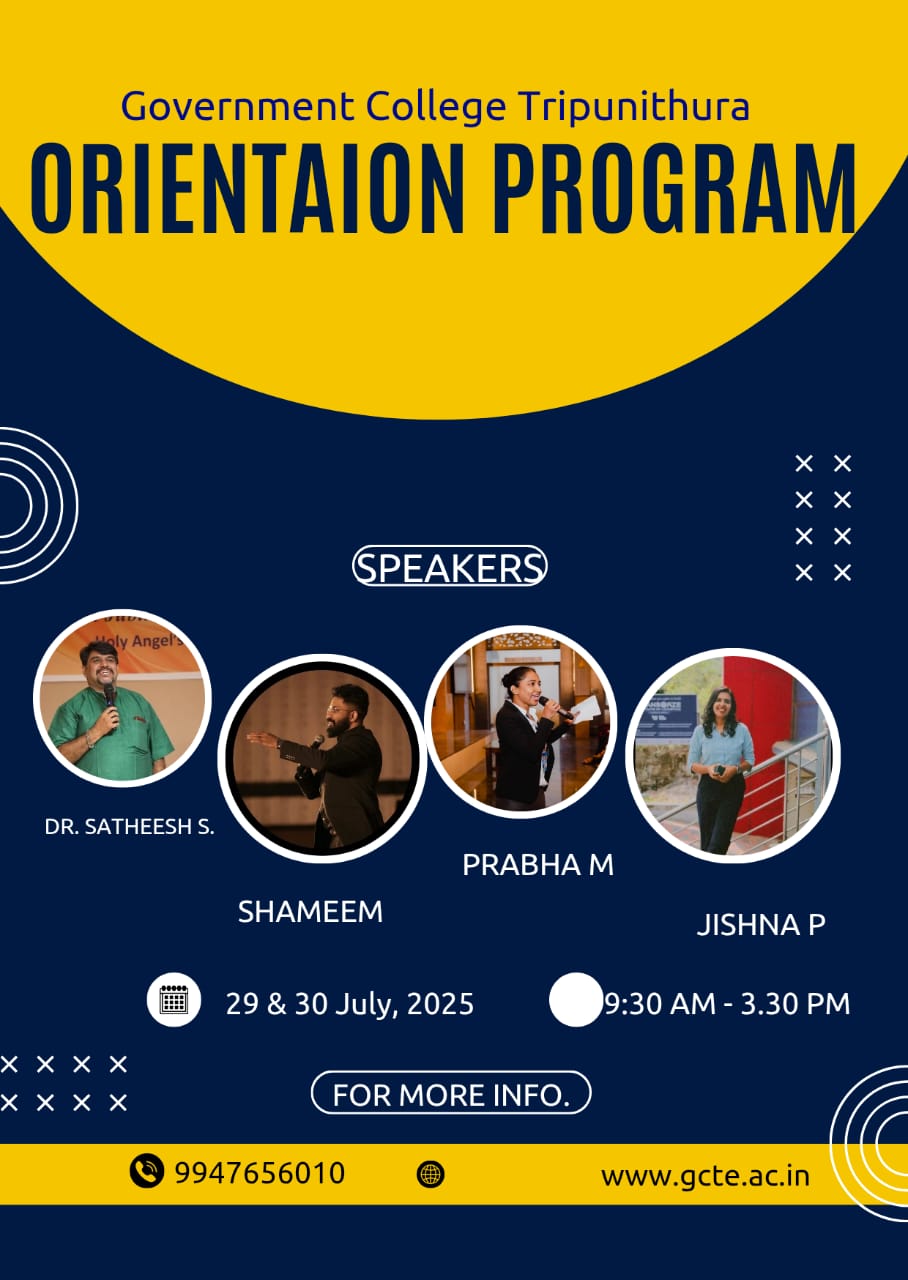 Government College Tripunithura
ORIENTAION PROGRAM

SPEAKERS

Holy Angel's

DR. SATHEESH S.

SHAMEEM

PRABHA M

JISHNA P

29 & 30 July, 2025

9:30 AM - 3.30 PM

FOR MORE INFO.

9947656010

www.gcte.ac.in